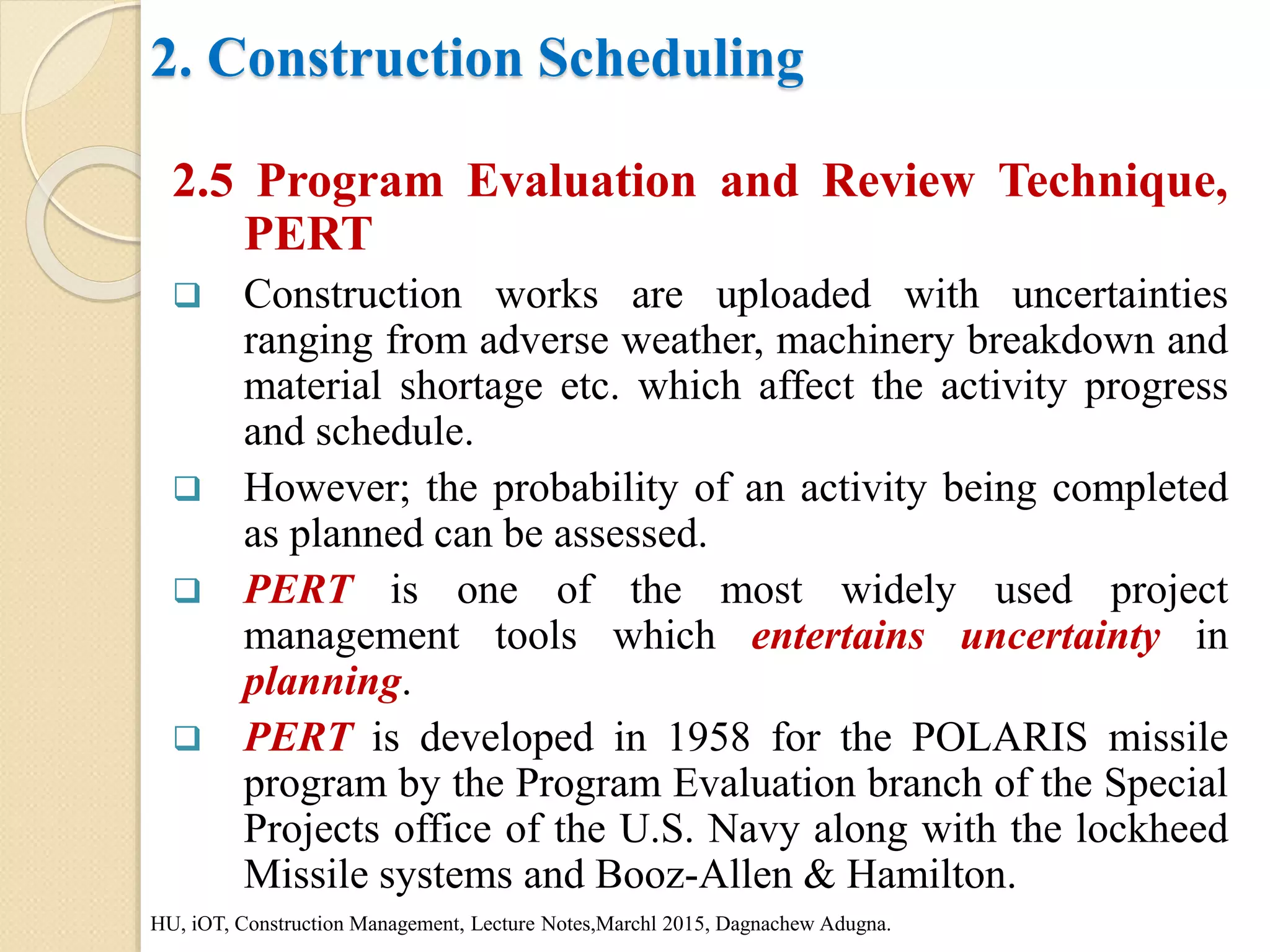 2. Construction Scheduling

2.5 Program Evaluation and Review Technique, PERT

❑ Construction works are uploaded with uncertainties ranging from adverse weather, machinery breakdown and material shortage etc. which affect the activity progress and schedule.

❑ However; the probability of an activity being completed as planned can be assessed.

❑ PERT is one of the most widely used project management tools which entertains uncertainty in planning.

❑ PERT is developed in 1958 for the POLARIS missile program by the Program Evaluation branch of the Special Projects office of the U.S. Navy along with the lockheed Missile systems and Booz-Allen & Hamilton.

HU, iOT, Construction Management, Lecture Notes,Marchl 2015, Dagnachew Adugna.